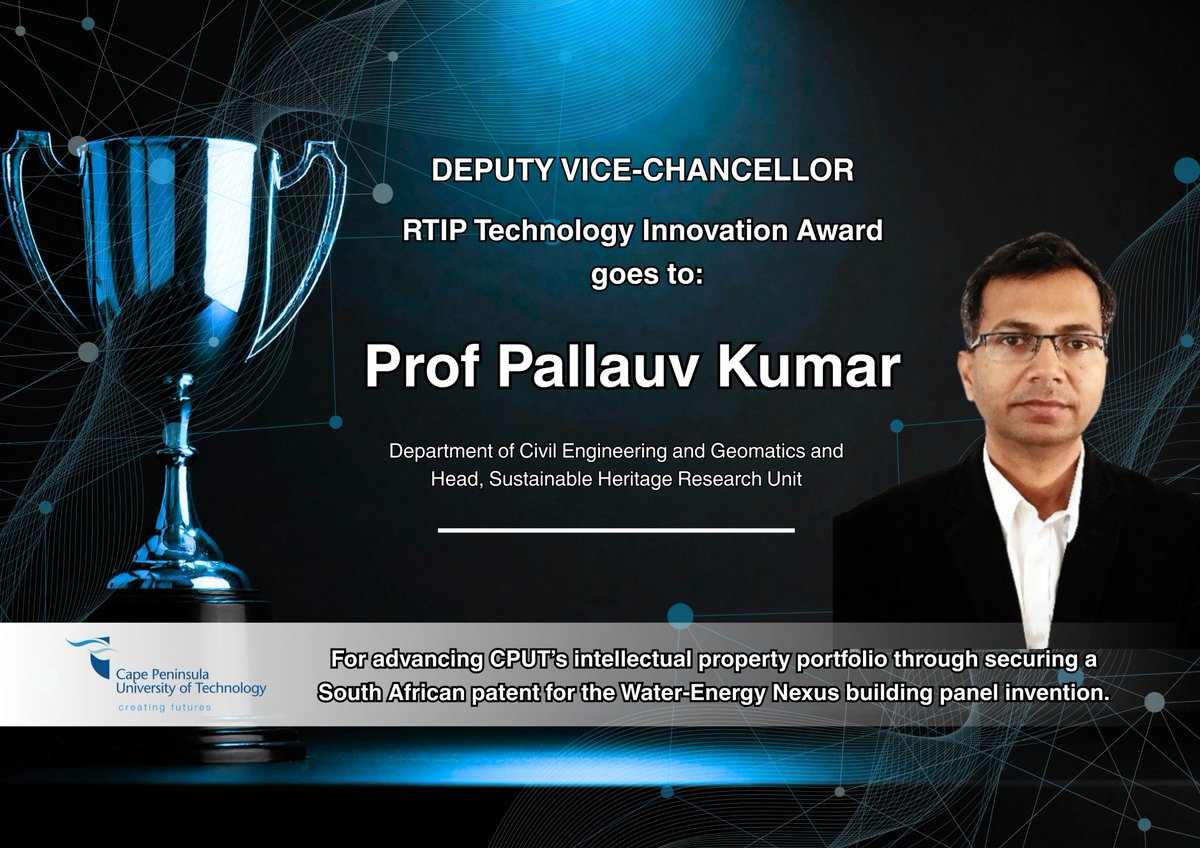 DEPUTY VICE-CHANCELLOR

RTIP Technology Innovation Award goes to:

Prof Pallauv Kumar

Department of Civil Engineering and Geomatics and Head, Sustainable Heritage Research Unit

Cape Peninsula University of Technology
creating futures

For advancing CPUT's intellectual property portfolio through securing a South African patent for the Water-Energy Nexus building panel invention.